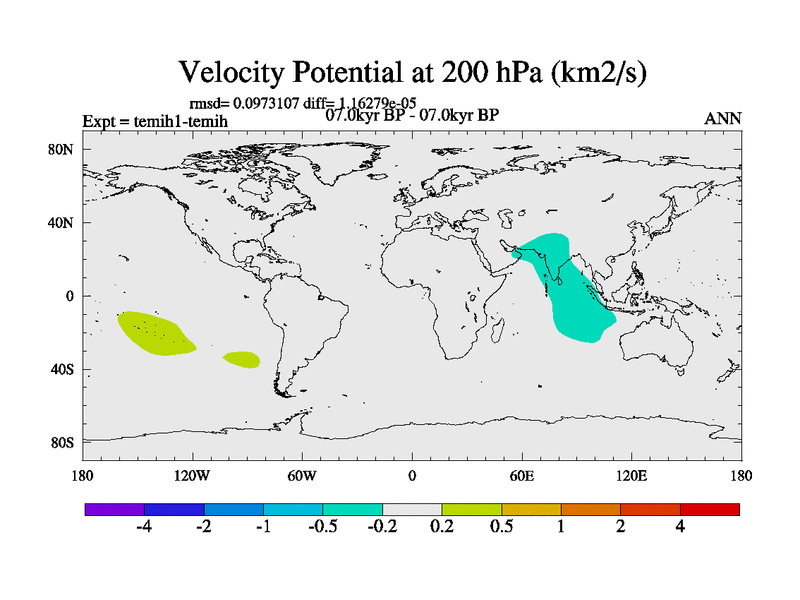 Velocity Potential at 200 hPa (km2/s)

rmsd= 0.0973107 diff= 1.16279e-05
Expt = temih1-temih
07.0kyr BP - 07.0kyr BP
ANN

80N
40N
0
40S
80S

180
120W
60W
0
60E
120E
180

-4
-2
-1
-0.5
-0.2
0.2
0.5
1
2
4